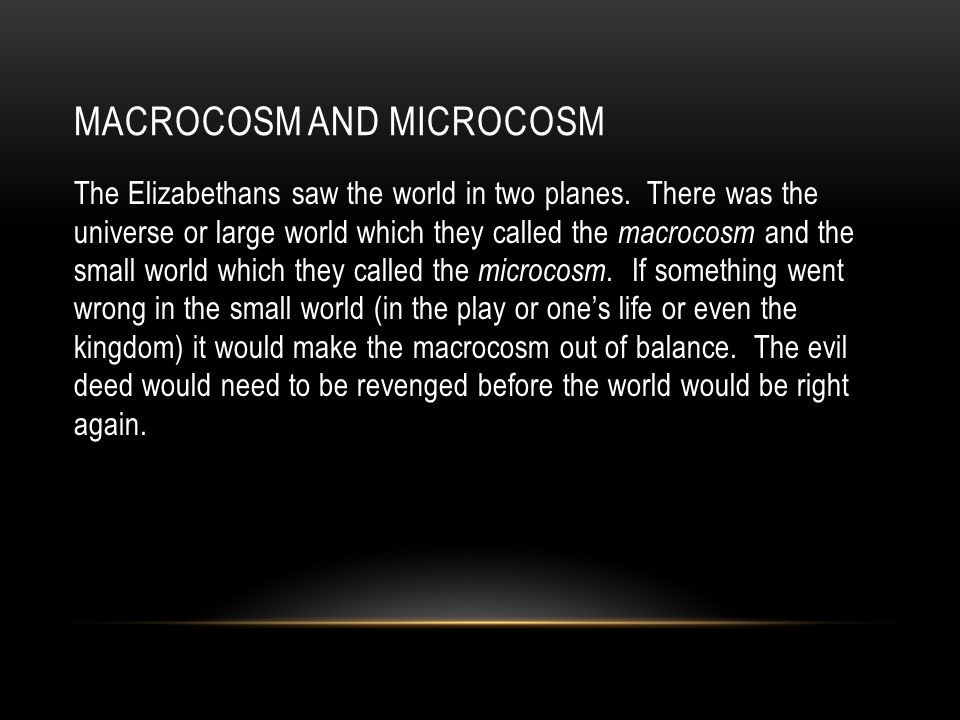 MACROCOSM AND MICROCOSM

The Elizabethans saw the world in two planes. There was the universe or large world which they called the macrocosm and the small world which they called the microcosm. If something went wrong in the small world (in the play or one's life or even the kingdom) it would make the macrocosm out of balance. The evil deed would need to be revenged before the world would be right again.